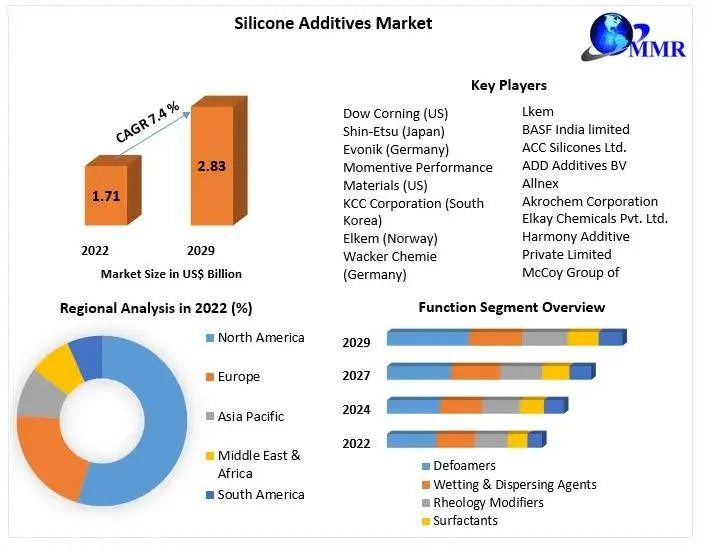 Silicone Additives Market

MMR

CAGR 7.4 %

1.71

2.83

2022

2029

Market Size in US$ Billion

Key Players

Dow Corning (US)
Shin-Etsu (Japan)
Evonik (Germany)
Momentive Performance Materials (US)
KCC Corporation (South Korea)
Elkem (Norway)
Wacker Chemie (Germany)

Lkem
BASF India limited
ACC Silicones Ltd.
ADD Additives BV
Allnex
Akrochem Corporation
Elkay Chemicals Pvt. Ltd.
Harmony Additive Private Limited
McCoy Group of

Regional Analysis in 2022 (%)

North America
Europe
Asia Pacific
Middle East & Africa
South America

Function Segment Overview

2029
2027
2024
2022

Defoamers
Wetting & Dispersing Agents
Rheology Modifiers
Surfactants